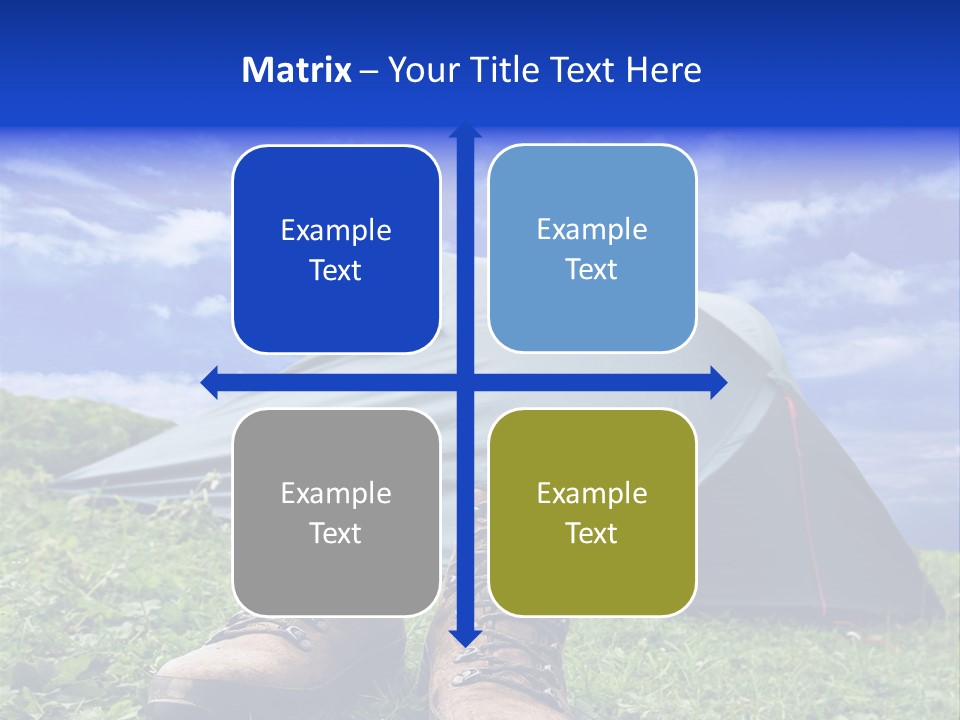 Matrix – Your Title Text Here

Example Text

Example Text

Example Text

Example Text